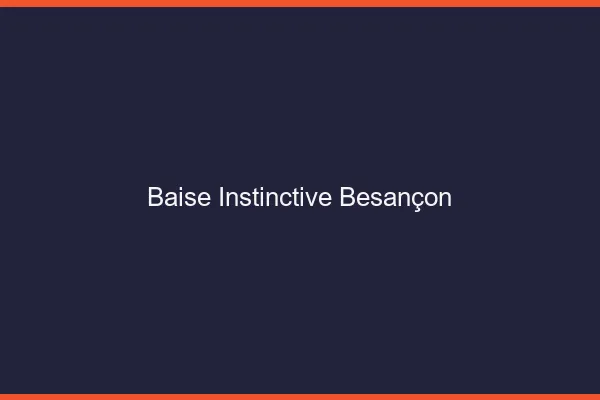 Baise Instinctive Besançon